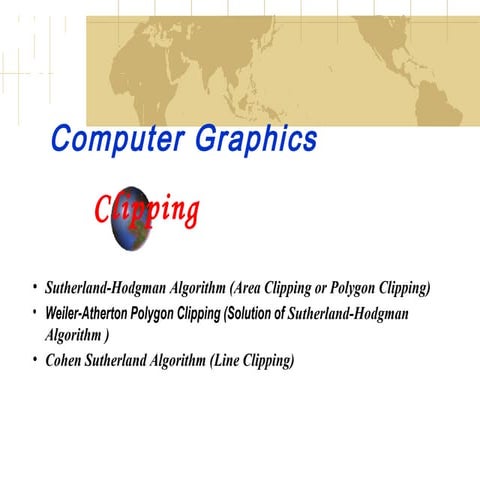 Computer Graphics

Clipping

• Sutherland-Hodgman Algorithm (Area Clipping or Polygon Clipping)
• Weiler-Atherton Polygon Clipping (Solution of Sutherland-Hodgman Algorithm )
• Cohen Sutherland Algorithm (Line Clipping)